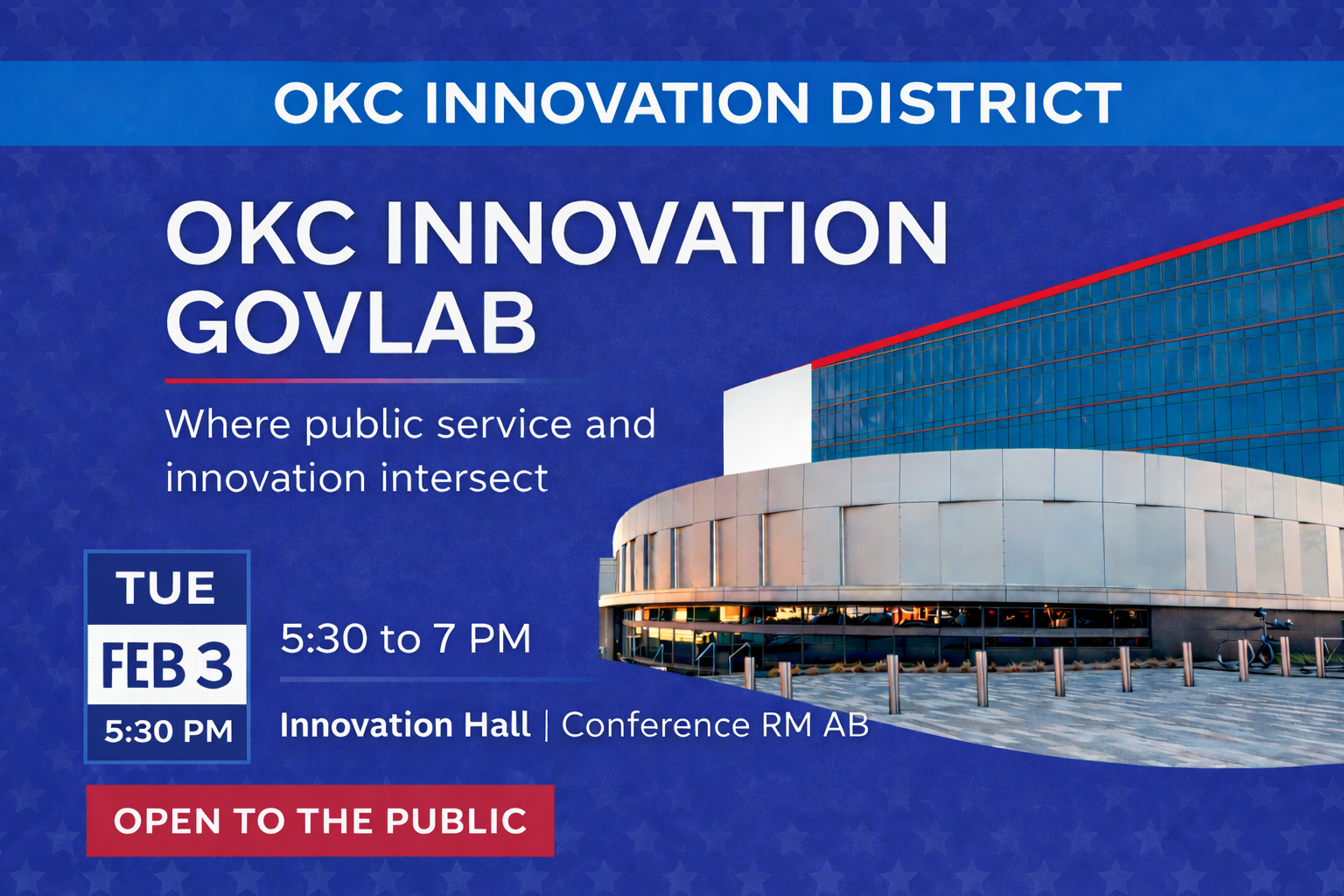 OKC INNOVATION DISTRICT

OKC INNOVATION GOVLAB

Where public service and innovation intersect

TUE
FEB 3
5:30 PM

5:30 to 7 PM

Innovation Hall | Conference RM AB

OPEN TO THE PUBLIC